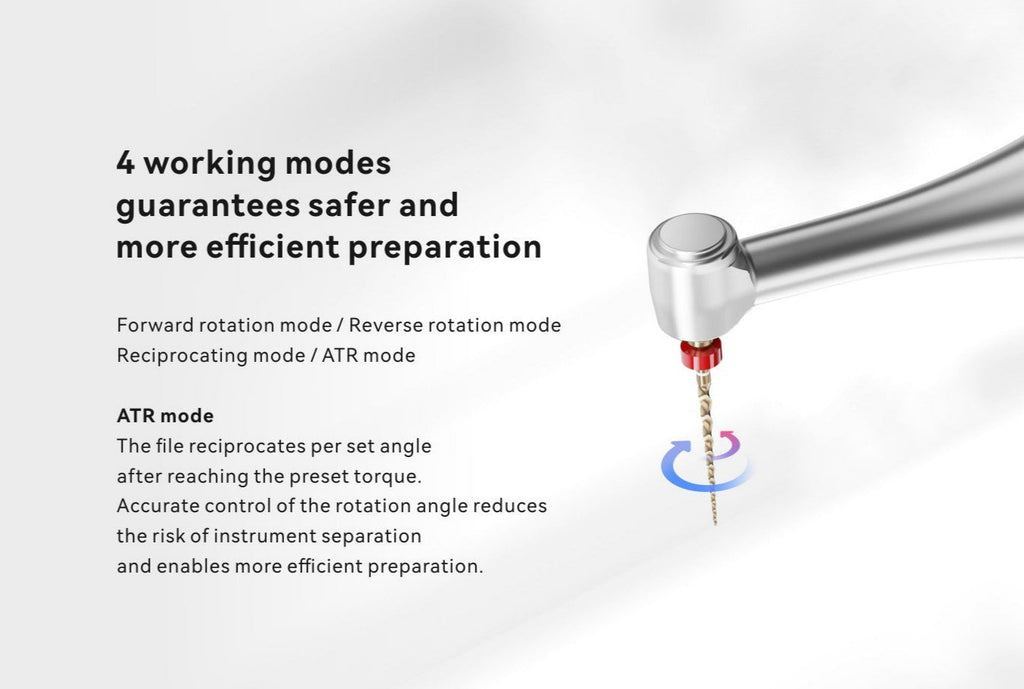 4 working modes guarantees safer and more efficient preparation

Forward rotation mode / Reverse rotation mode
Reciprocating mode / ATR mode

ATR mode
The file reciprocates per set angle after reaching the preset torque. Accurate control of the rotation angle reduces the risk of instrument separation and enables more efficient preparation.